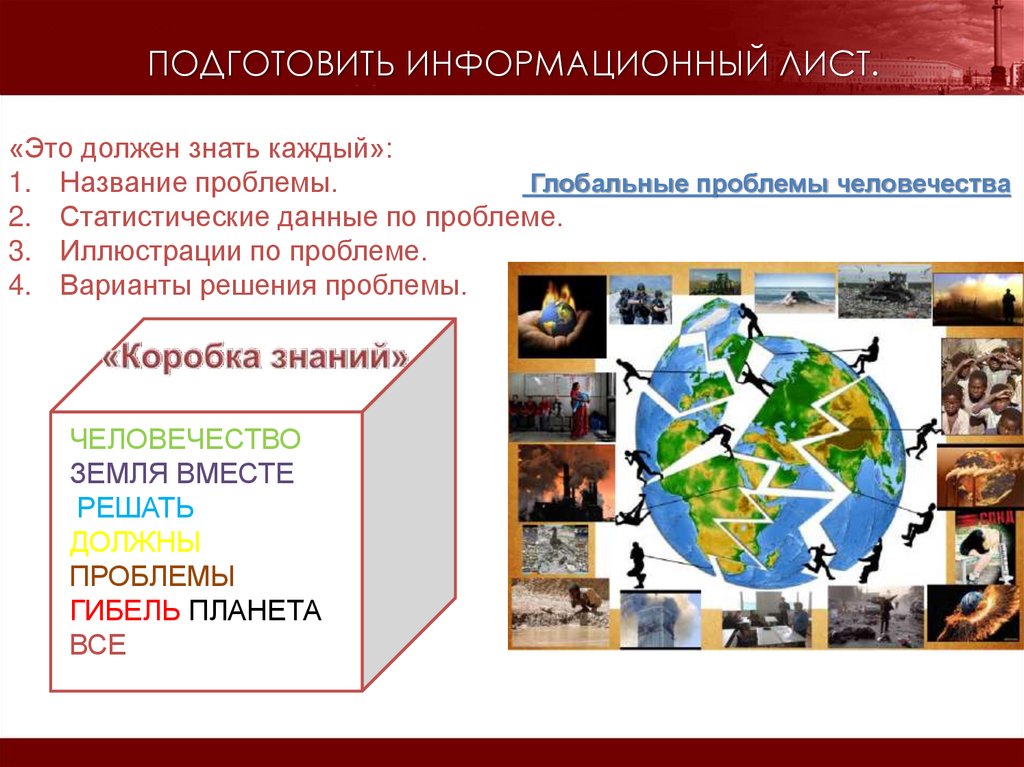 ПОДГОТОВИТЬ ИНФОРМАЦИОННЫЙ ЛИСТ.

«Это должен знать каждый»:
1. Название проблемы.
2. Статистические данные по проблеме.
3. Иллюстрации по проблеме.
4. Варианты решения проблемы.

Глобальные проблемы человечества

«Коробка знаний»

ЧЕЛОВЕЧЕСТВО
ЗЕМЛЯ ВМЕСТЕ
РЕШАТЬ
ДОЛЖНЫ
ПРОБЛЕМЫ
ГИБЕЛЬ ПЛАНЕТА
ВСЕ